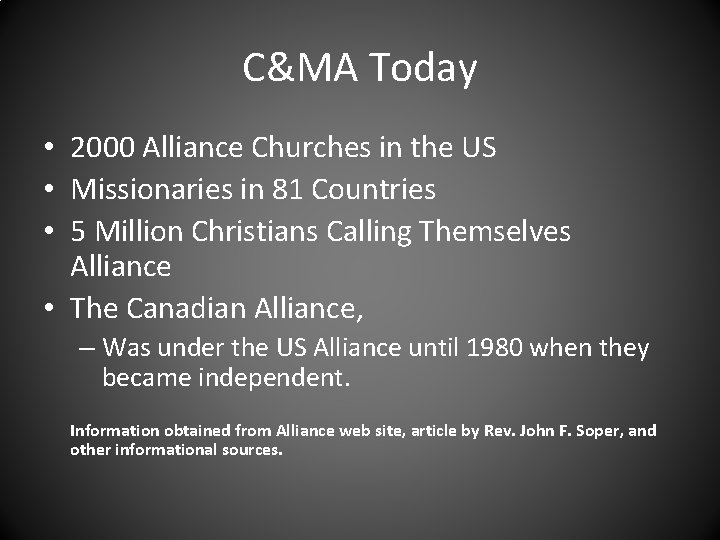 C&MA Today

• 2000 Alliance Churches in the US
• Missionaries in 81 Countries
• 5 Million Christians Calling Themselves Alliance
• The Canadian Alliance,
– Was under the US Alliance until 1980 when they became independent.

Information obtained from Alliance web site, article by Rev. John F. Soper, and other informational sources.